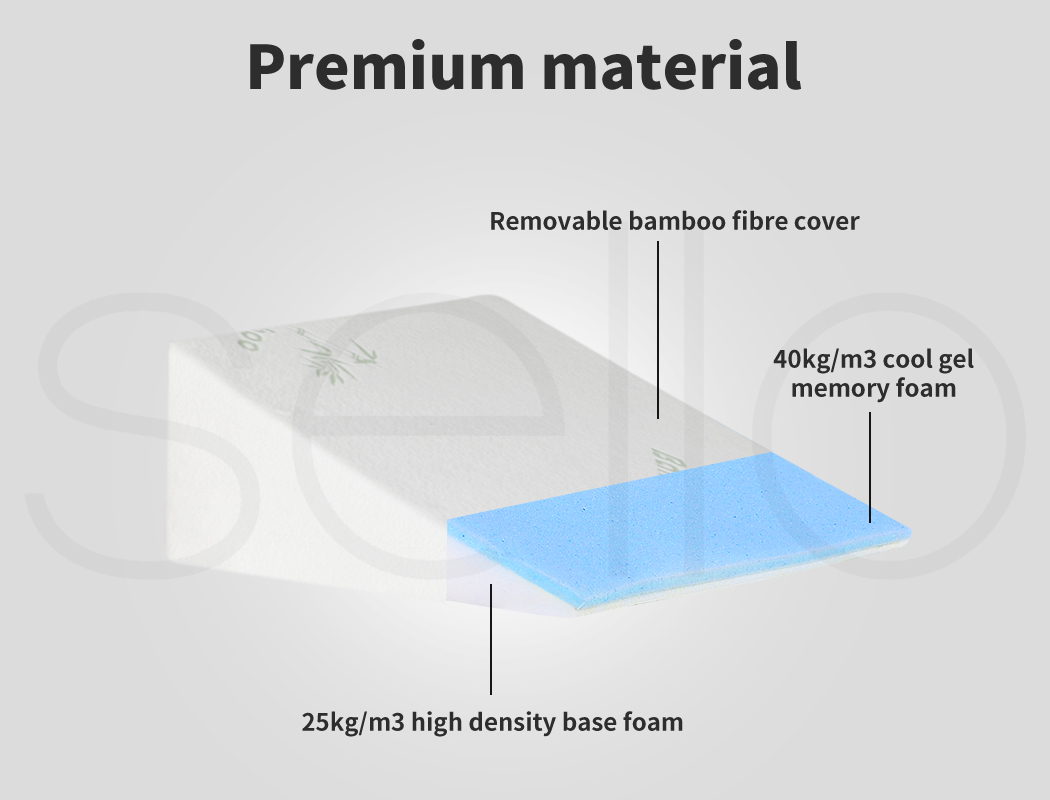 Premium material

Removable bamboo fibre cover

40kg/m3 cool gel memory foam

25kg/m3 high density base foam

sello